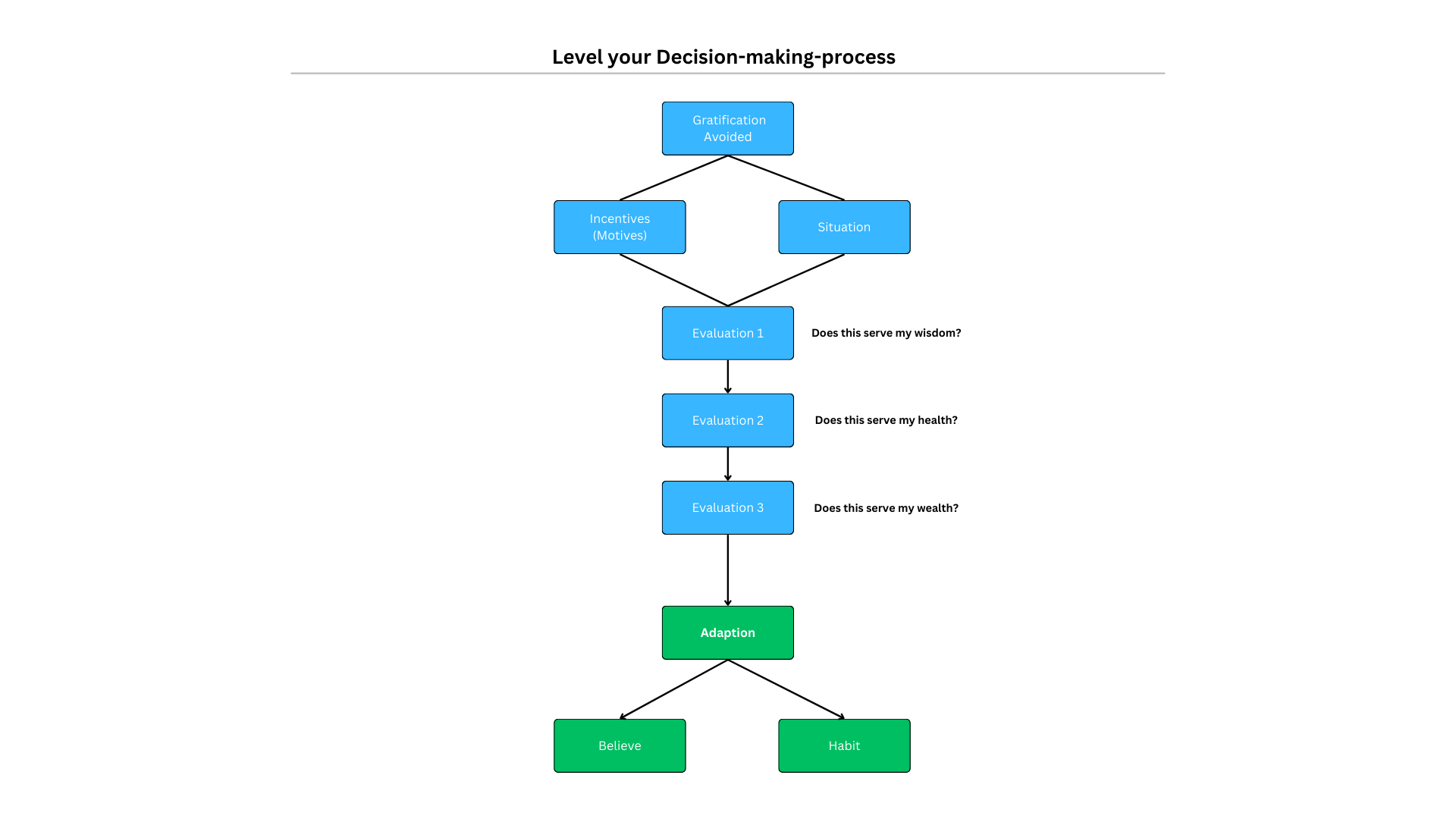 Level your Decision-making-process

Gratification Avoided

Incentives (Motives)

Situation

Evaluation 1

Does this serve my wisdom?

Evaluation 2

Does this serve my health?

Evaluation 3

Does this serve my wealth?

Adaption

Believe

Habit